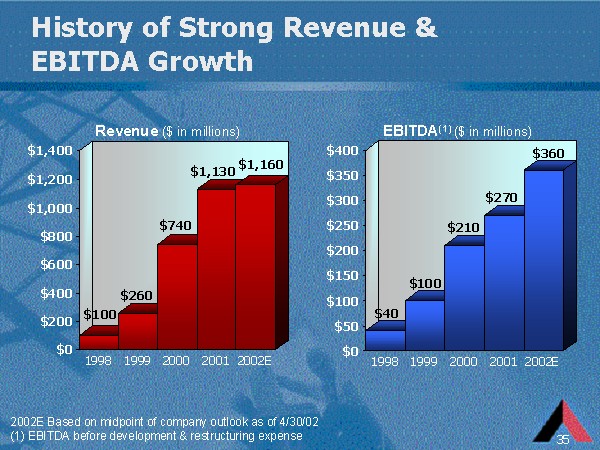 History of Strong Revenue & EBITDA Growth

Revenue ($ in millions)

$1,400
$1,200
$1,000
$800
$600
$400
$200
$0

$100
$260
$740
$1,130
$1,160

1998 1999 2000 2001 2002E

EBITDA$^{(1)}$ ($ in millions)

$400
$350
$300
$250
$200
$150
$100
$50
$0

$40
$100
$210
$270
$360

1998 1999 2000 2001 2002E

2002E Based on midpoint of company outlook as of 4/30/02
(1) EBITDA before development & restructuring expense

35